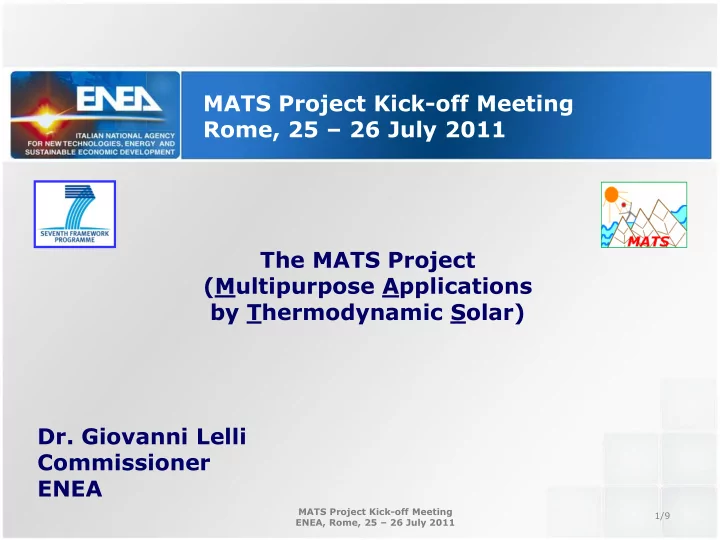 ENEA
ITALIAN NATIONAL AGENCY FOR NEW TECHNOLOGIES, ENERGY AND SUSTAINABLE ECONOMIC DEVELOPMENT

MATS Project Kick-off Meeting
Rome, 25 – 26 July 2011

7
SEVENTH FRAMEWORK PROGRAMME

MATS

The MATS Project
(Multipurpose Applications by Thermodynamic Solar)

Dr. Giovanni Lelli
Commissioner
ENEA

MATS Project Kick-off Meeting
ENEA, Rome, 25 – 26 July 2011

1/9